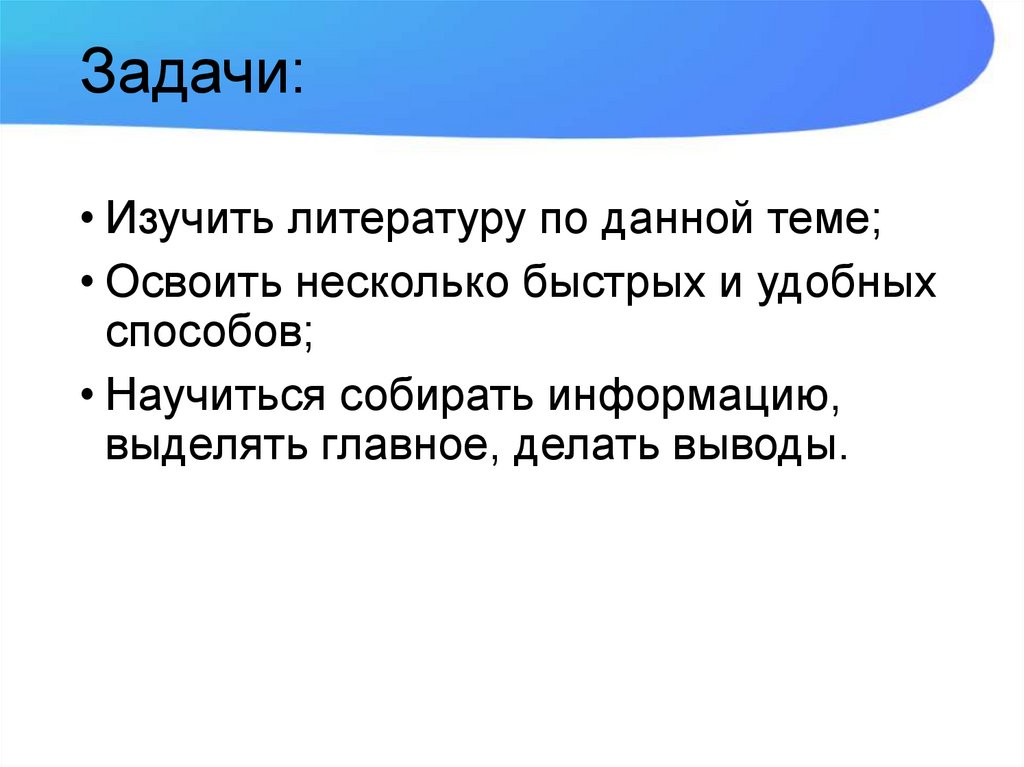 Задачи:

• Изучить литературу по данной теме;

• Освоить несколько быстрых и удобных способов;

• Научиться собирать информацию, выделять главное, делать выводы.